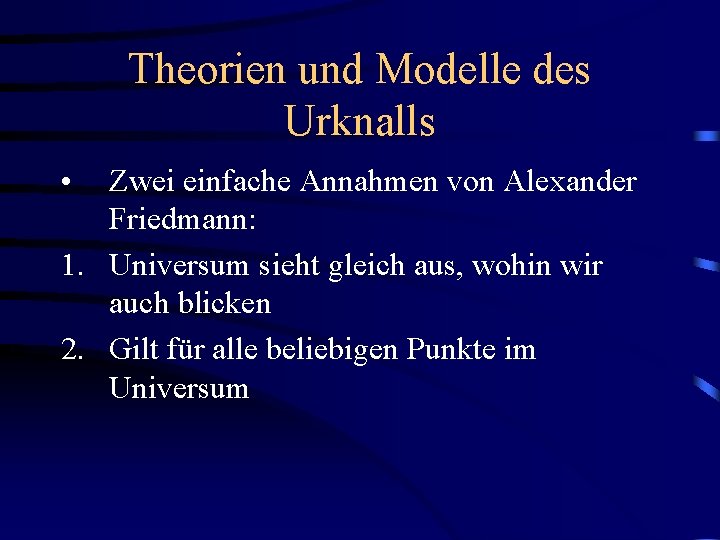 Theorien und Modelle des Urknalls

• Zwei einfache Annahmen von Alexander Friedmann:

1. Universum sieht gleich aus, wohin wir auch blicken

2. Gilt für alle beliebigen Punkte im Universum